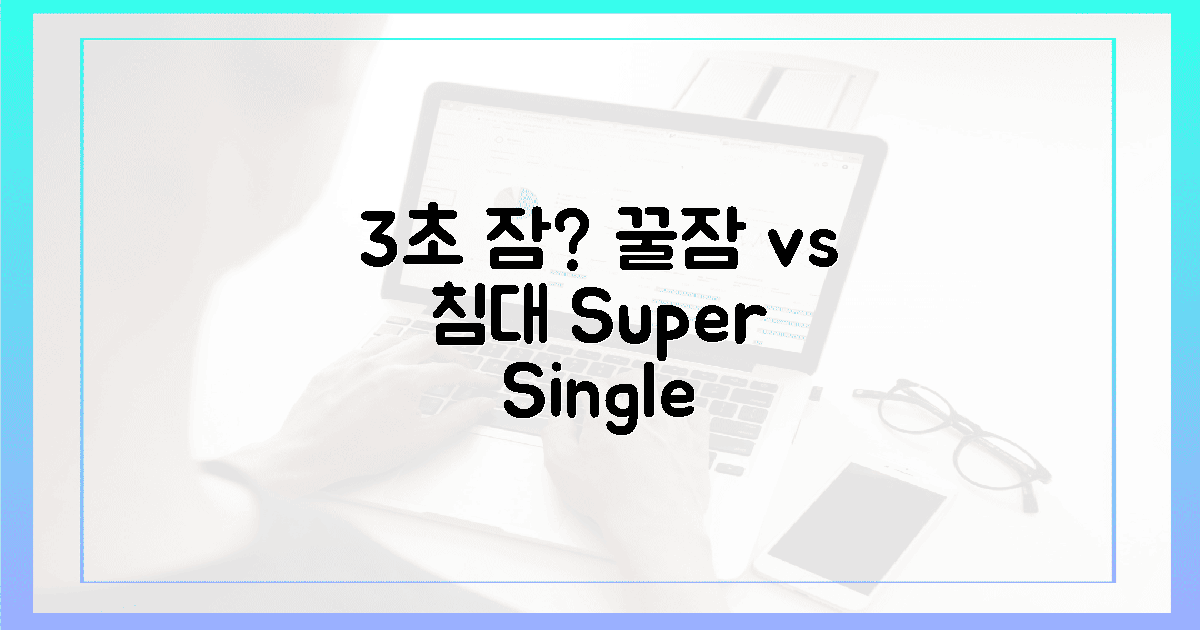 3초 잠? 꿀잠 vs 침대 Super Single